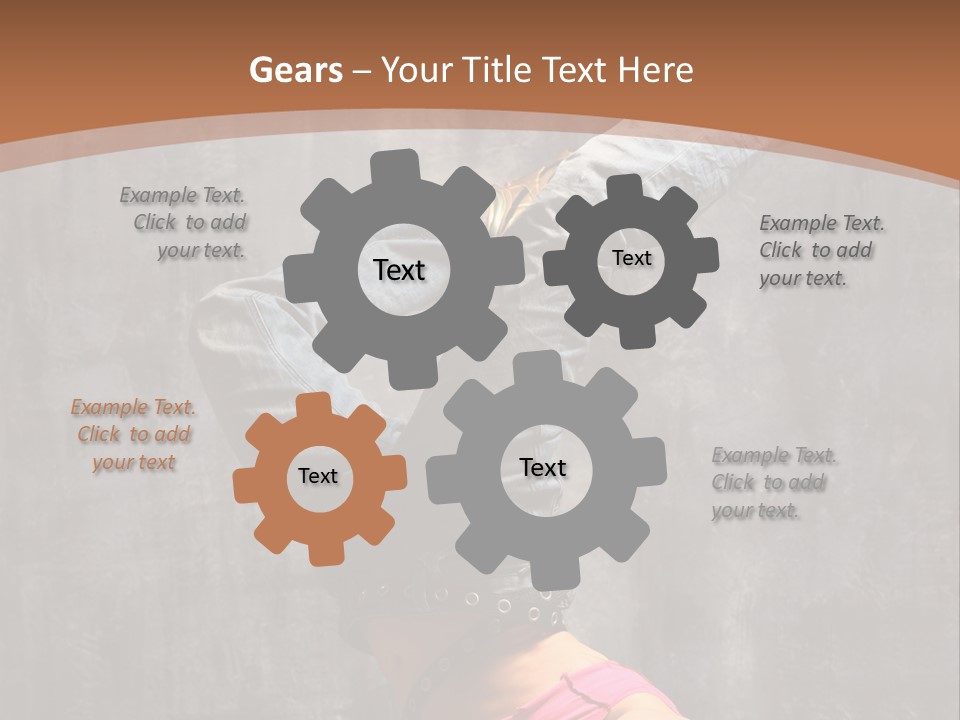 Gears – Your Title Text Here

Example Text. Click to add your text.

Text

Text

Example Text. Click to add your text.

Example Text. Click to add your text

Text

Text

Example Text. Click to add your text.